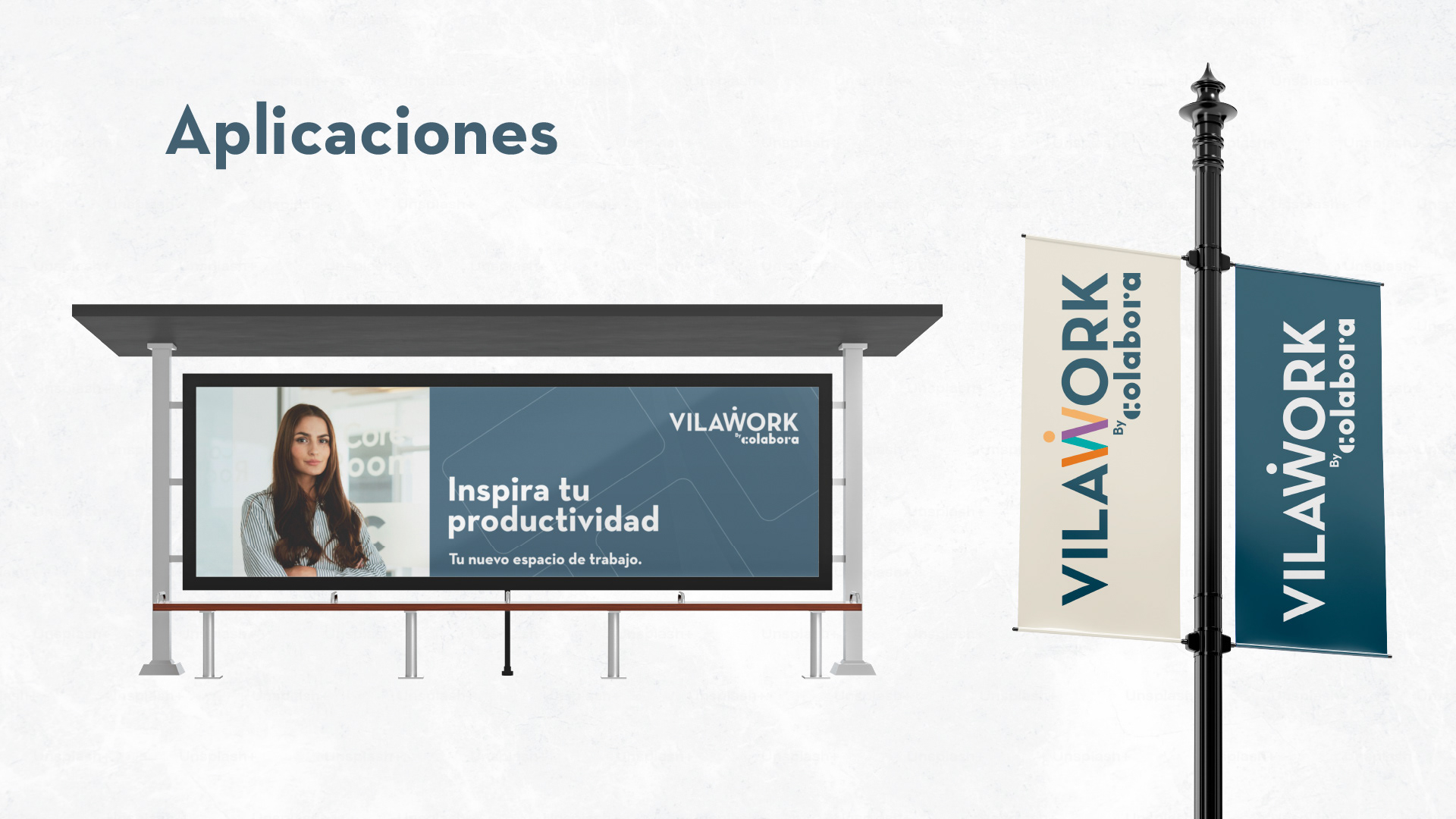 Aplicaciones

VILAWORK
By colabora

Inspira tu productividad

Tu nuevo espacio de trabajo.

VILAWORK
By colabora

VILAWORK
By colabora